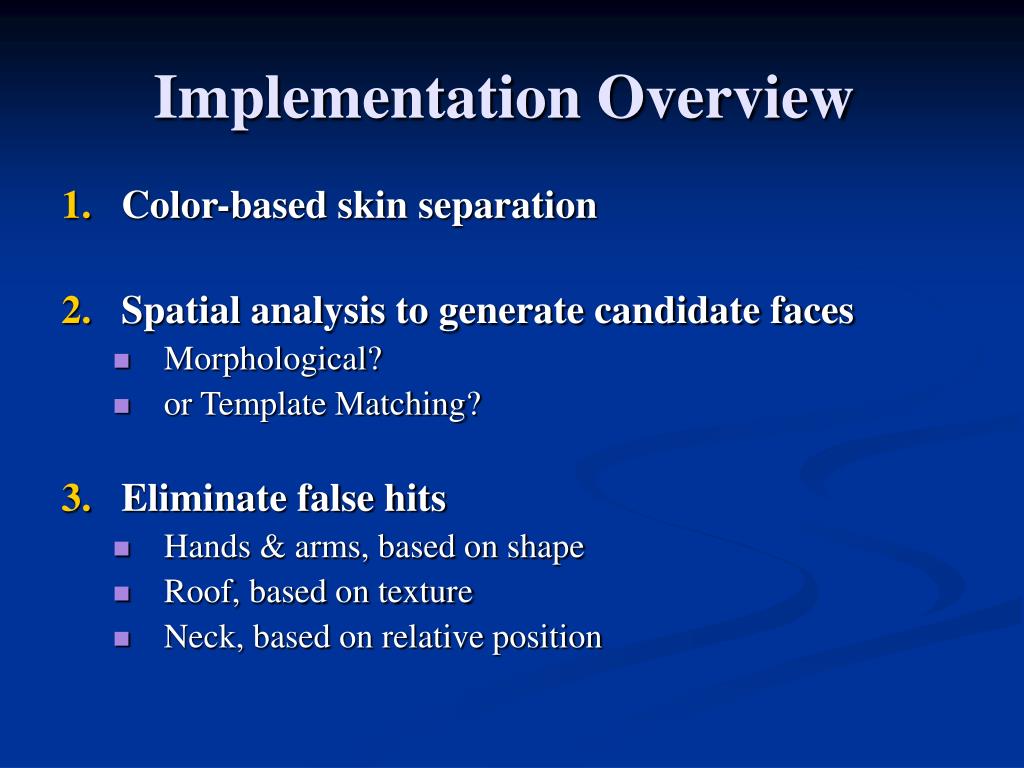 Implementation Overview

1. Color-based skin separation

2. Spatial analysis to generate candidate faces
- Morphological?
- or Template Matching?

3. Eliminate false hits
- Hands & arms, based on shape
- Roof, based on texture
- Neck, based on relative position